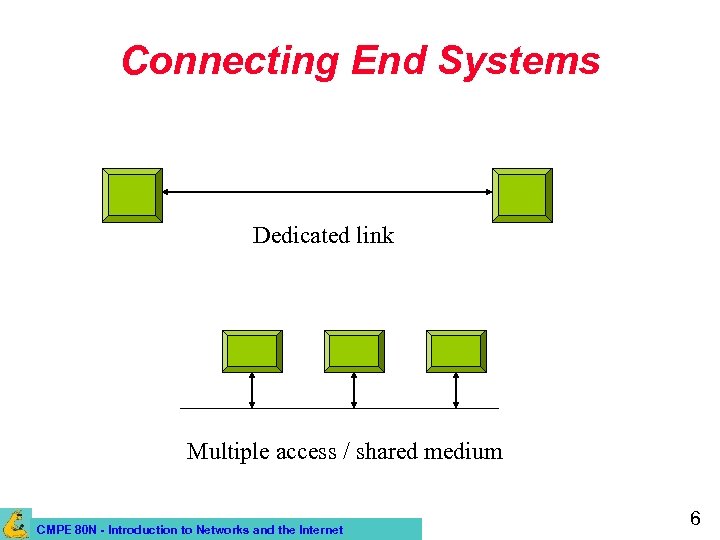 Connecting End Systems

Dedicated link

Multiple access / shared medium

CMPE 80N - Introduction to Networks and the Internet

6